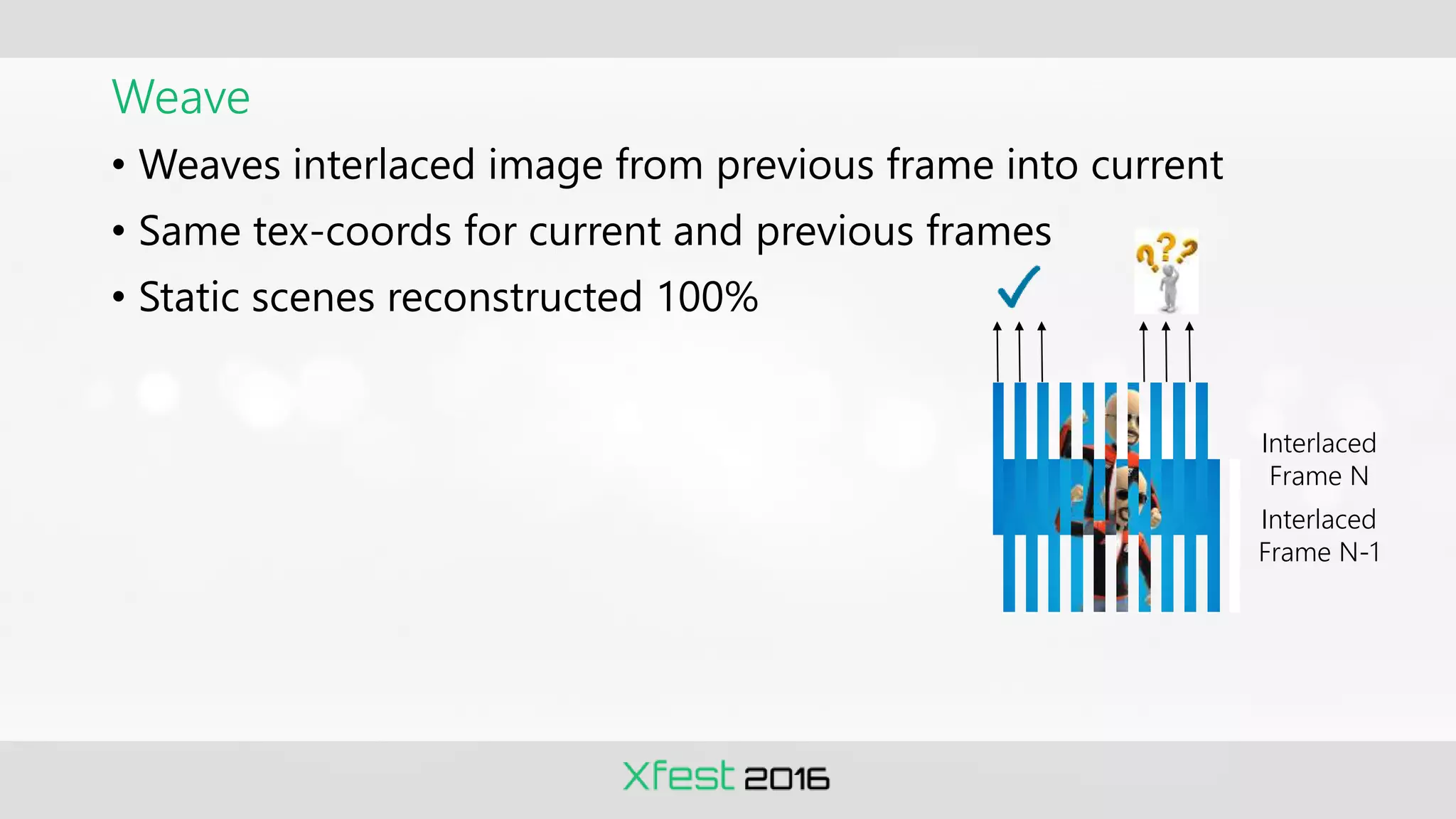 Weave

• Weaves interlaced image from previous frame into current
• Same tex-coords for current and previous frames
• Static scenes reconstructed 100%

???

Interlaced Frame N

Interlaced Frame N-1

Xfest 2016